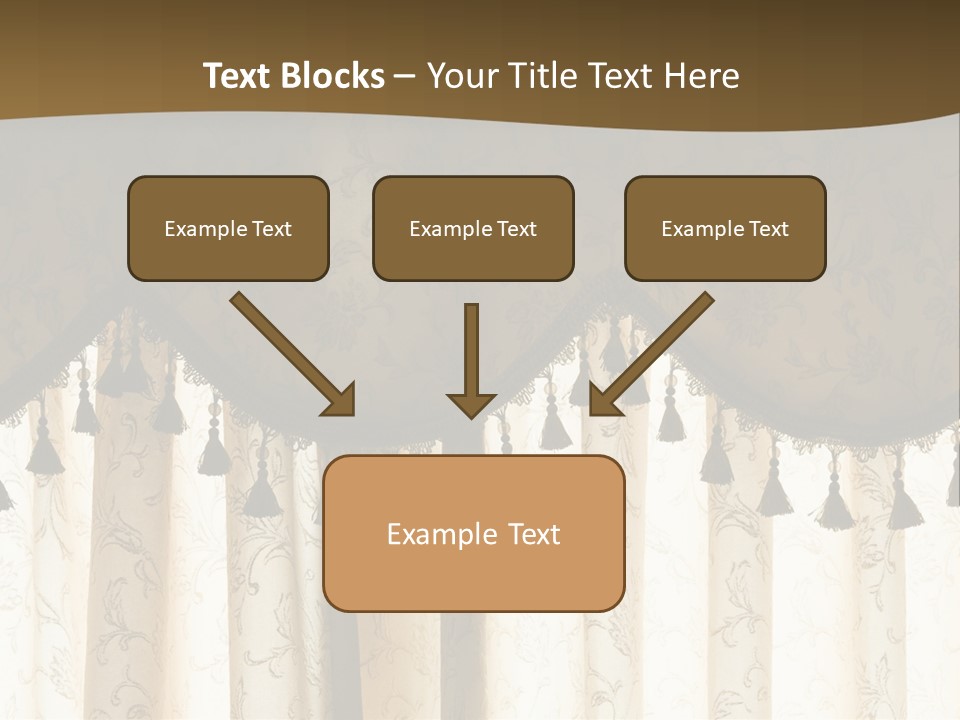 Text Blocks – Your Title Text Here

Example Text

Example Text

Example Text

Example Text